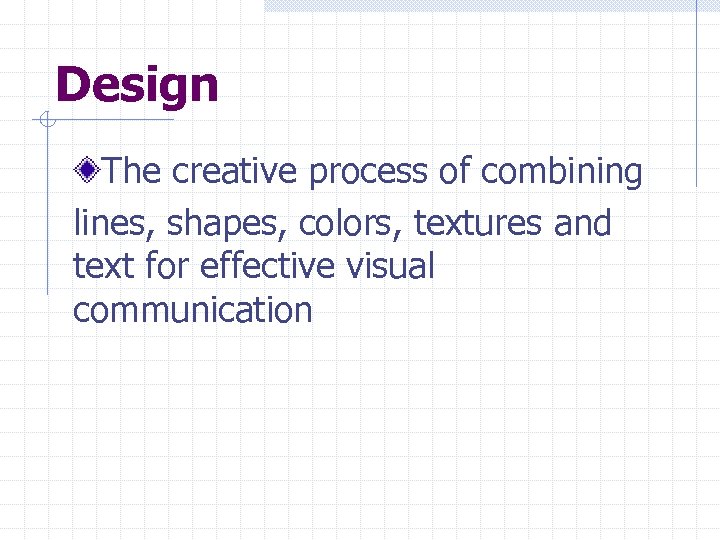 Design

The creative process of combining lines, shapes, colors, textures and text for effective visual communication